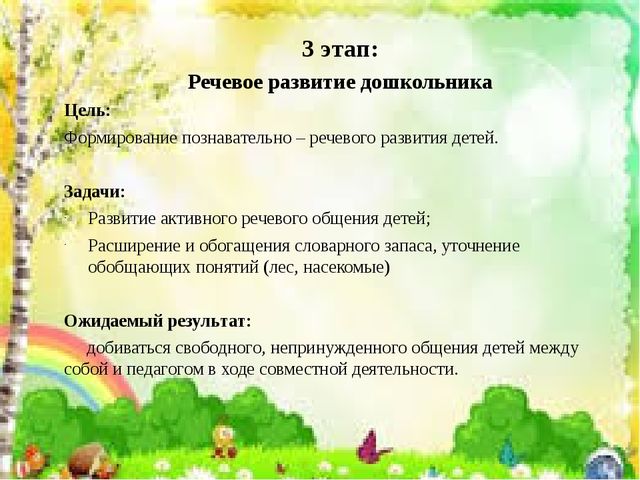 3 этап:

Речевое развитие дошкольника

Цель:

Формирование познавательно – речевого развития детей.

Задачи:

Развитие активного речевого общения детей;

Расширение и обогащения словарного запаса, уточнение обобщающих понятий (лес, насекомые)

Ожидаемый результат:

добиваться свободного, непринужденного общения детей между собой и педагогом в ходе совместной деятельности.